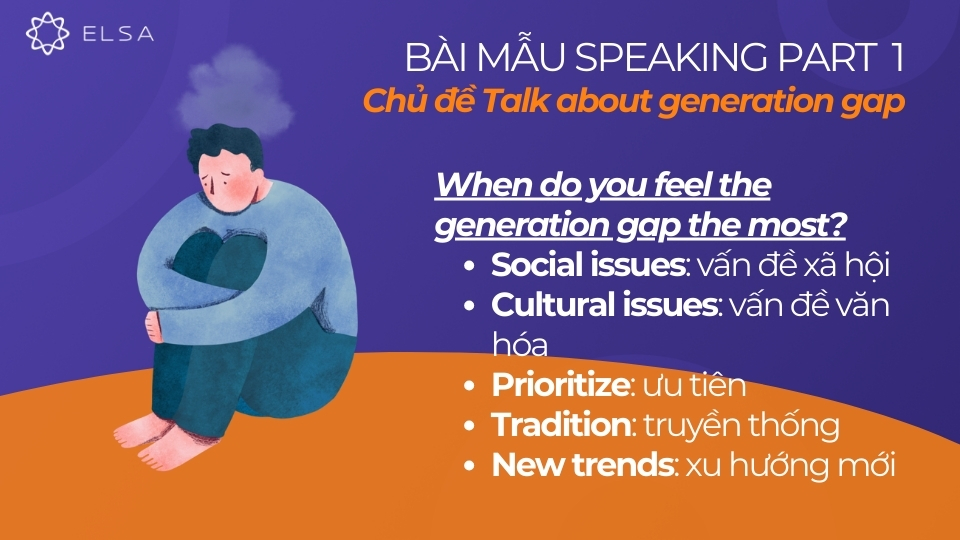 ELSA

BÀI MẪU SPEAKING PART 1
Chủ đề Talk about generation gap

When do you feel the generation gap the most?
- Social issues: vấn đề xã hội
- Cultural issues: vấn đề văn hóa
- Prioritize: ưu tiên
- Tradition: truyền thống
- New trends: xu hướng mới